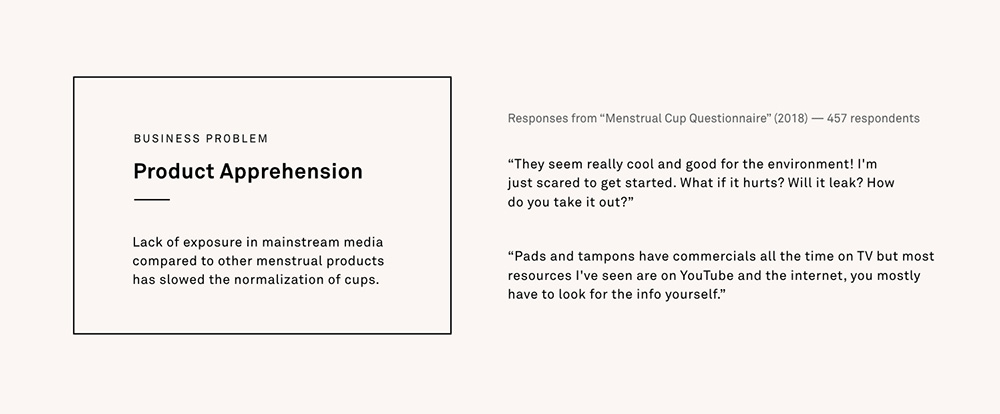 BUSINESS PROBLEM

Product Apprehension

Lack of exposure in mainstream media compared to other menstrual products has slowed the normalization of cups.

Responses from “Menstrual Cup Questionnaire” (2018) — 457 respondents

“They seem really cool and good for the environment! I'm just scared to get started. What if it hurts? Will it leak? How do you take it out?”

“Pads and tampons have commercials all the time on TV but most resources I've seen are on YouTube and the internet, you mostly have to look for the info yourself.”